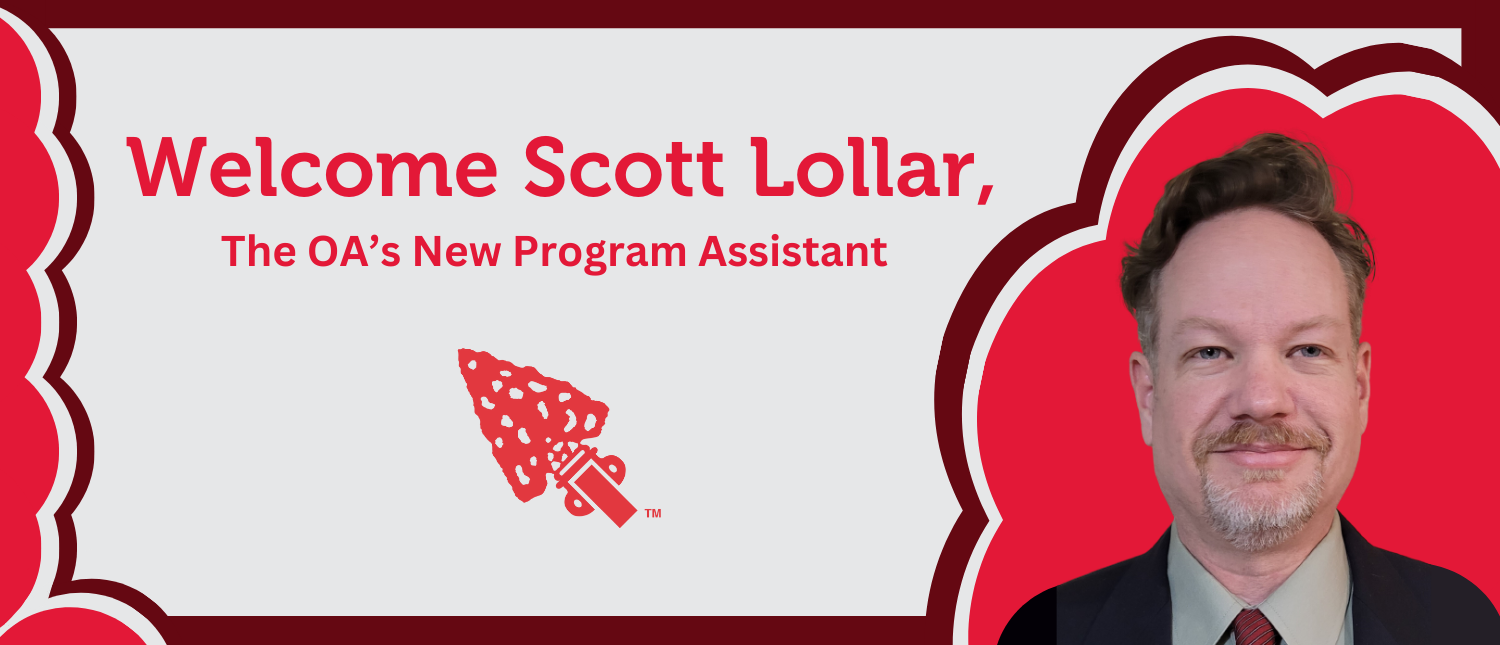 Welcome Scott Lollar,

The OA's New Program Assistant

™